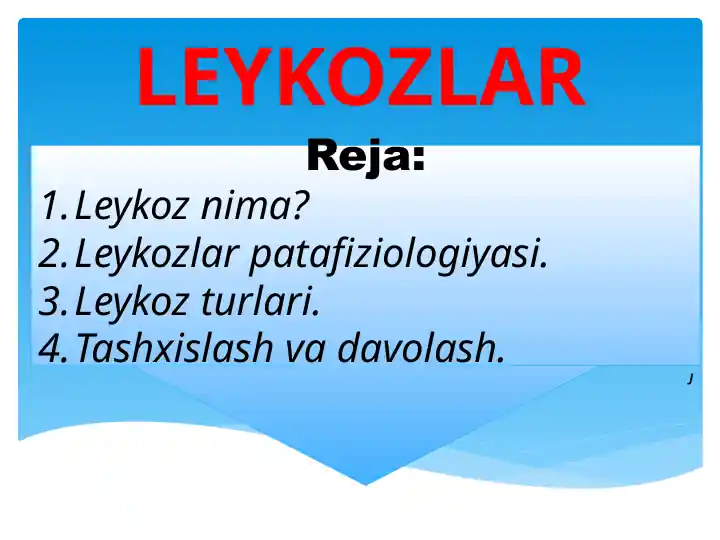 LEYKOZLAR

Reja:

1. Leykoz nima?
2. Leykozlar patafiziologiyasi.
3. Leykoz turlari.
4. Tashxislash va davolash.

J